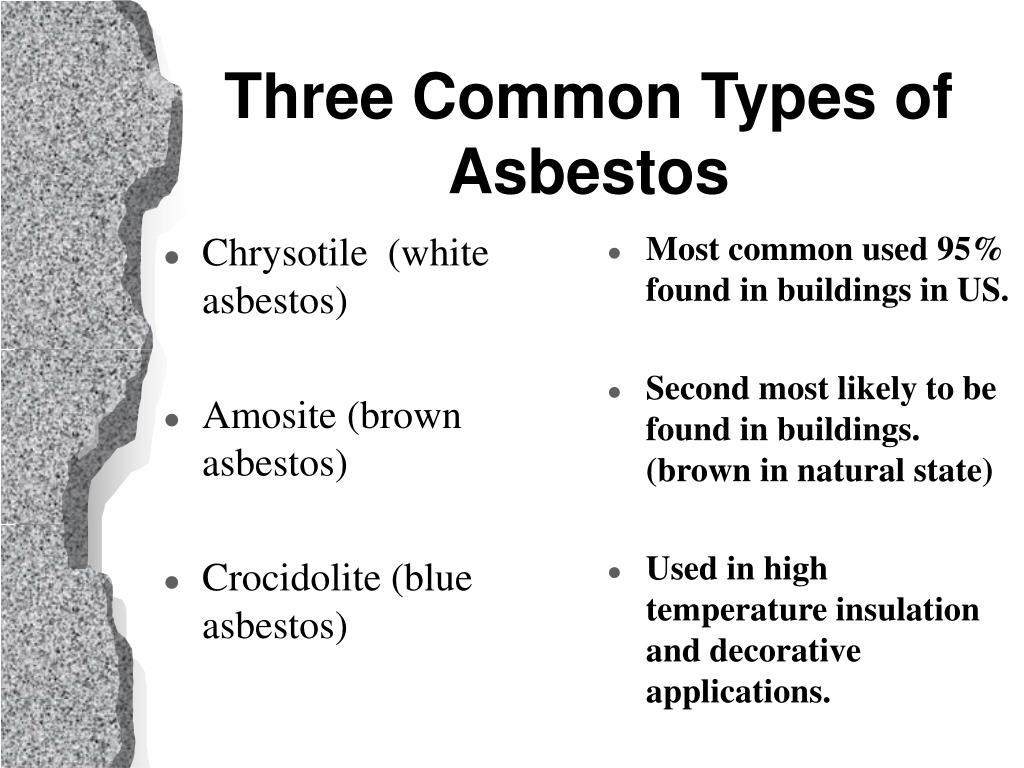 Three Common Types of Asbestos

- Chrysotile (white asbestos)
- Amosite (brown asbestos)
- Crocidolite (blue asbestos)

- Most common used 95% found in buildings in US.
- Second most likely to be found in buildings. (brown in natural state)
- Used in high temperature insulation and decorative applications.